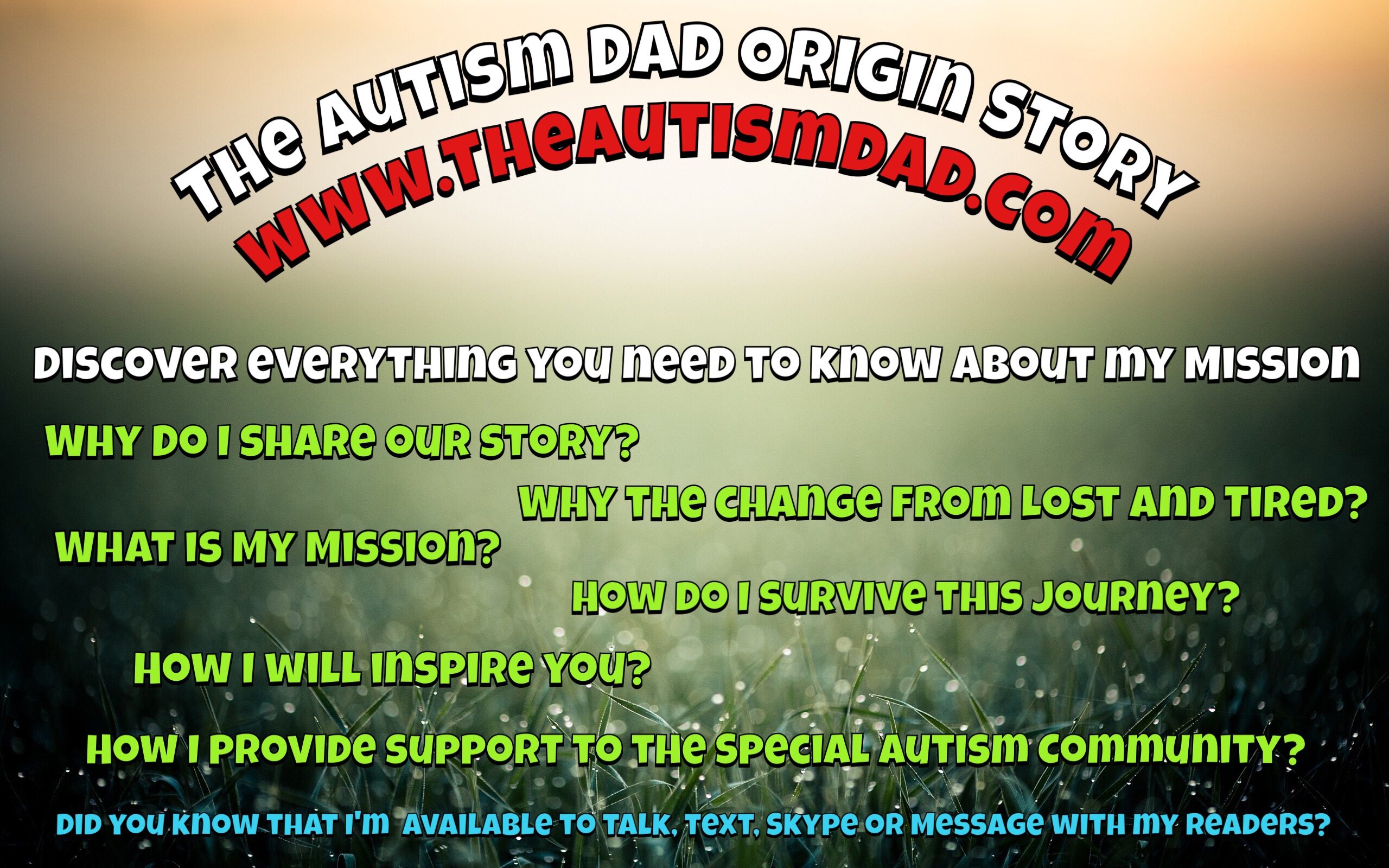 THE AUTISM DAD ORIGIN STORY
WWW.THEAUTISMDAD.COM

DISCOVER EVERYTHING YOU NEED TO KNOW ABOUT MY MISSION

WHY DO I SHARE OUR STORY?

WHY THE CHANGE FROM LOST AND TIRED?

WHAT IS MY MISSION?

HOW DO I SURVIVE THIS JOURNEY?

HOW I WILL INSPIRE YOU?

HOW I PROVIDE SUPPORT TO THE SPECIAL AUTISM COMMUNITY?

DID YOU KNOW THAT I'M AVAILABLE TO TALK, TEXT, SKYPE OR MESSAGE WITH MY READERS?